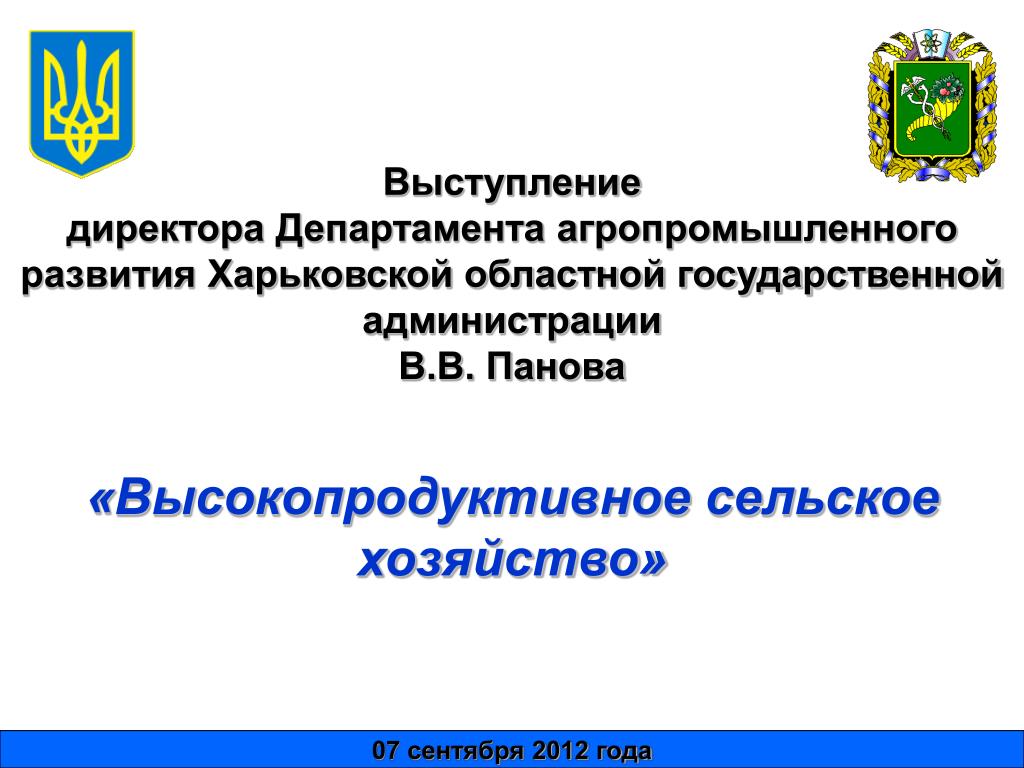 Выступление
директора Департамента агропромышленного развития Харьковской областной государственной администрации
В.В. Панова

«Высокопродуктивное сельское хозяйство»

07 сентября 2012 года